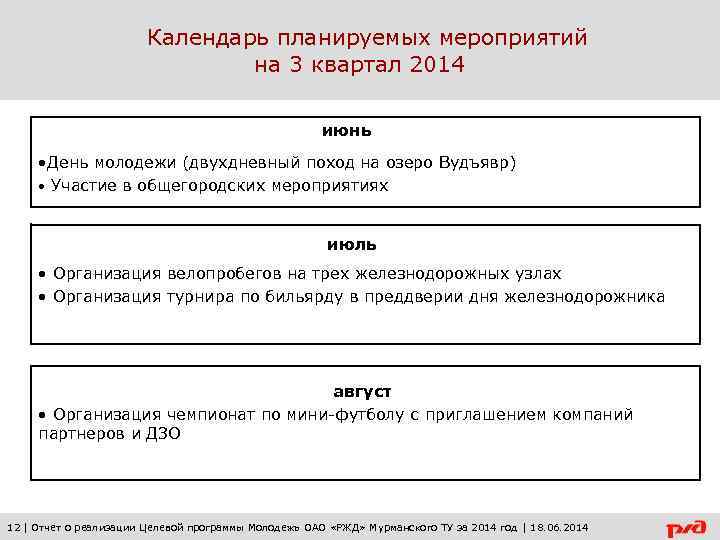 Календарь планируемых мероприятий
на 3 квартал 2014

июнь

•День молодежи (двухдневный поход на озеро Вудъявр)
• Участие в общегородских мероприятиях

июль

• Организация велопробегов на трех железнодорожных узлах
• Организация турнира по бильярду в преддверии дня железнодорожника

август

• Организация чемпионат по мини-футболу с приглашением компаний партнеров и ДЗО

12 | Отчет о реализации Целевой программы Молодежь ОАО «РЖД» Мурманского ТУ за 2014 год | 18.06.2014

РЖД